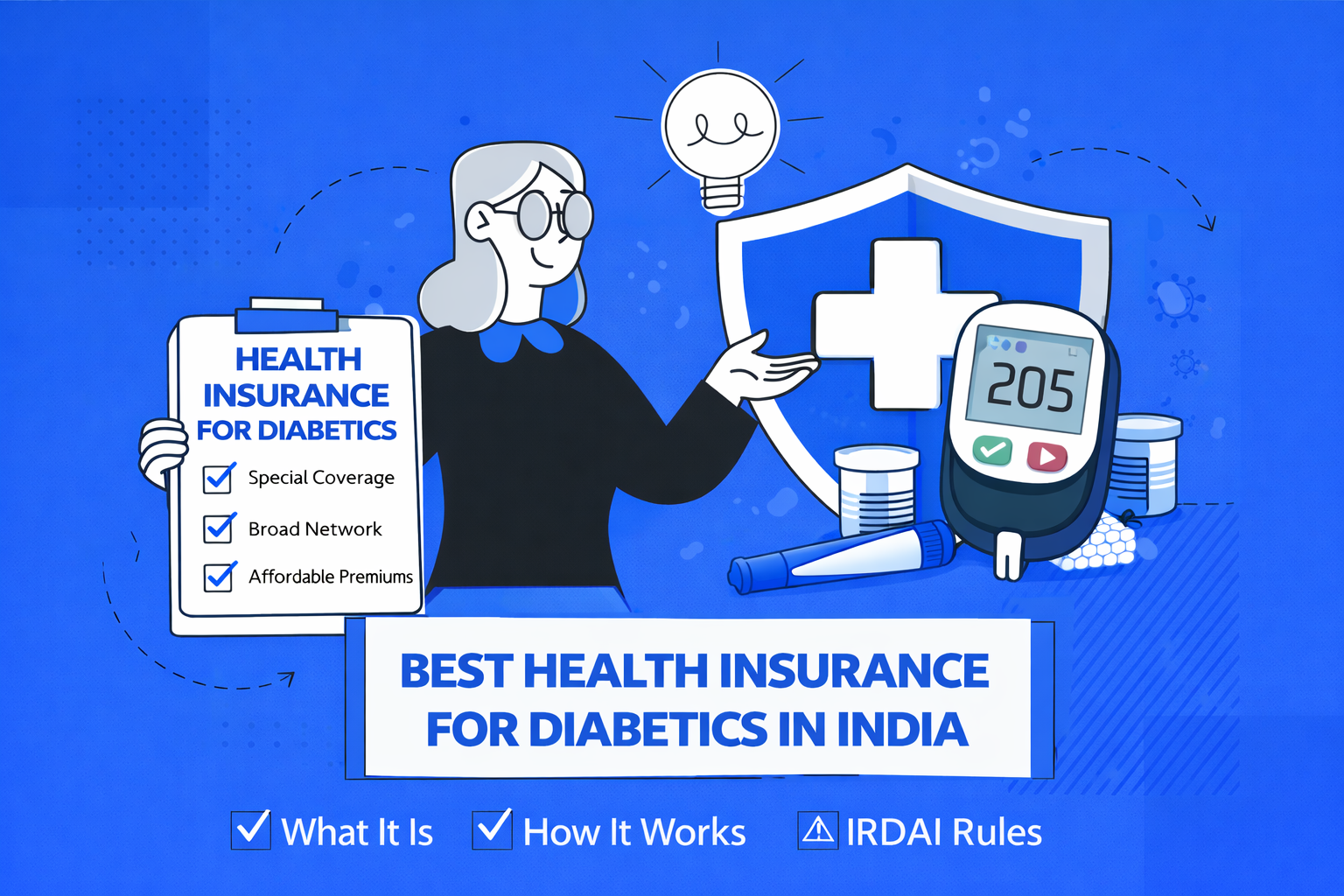 HEALTH INSURANCE FOR DIABETICS

Special Coverage

Broad Network

Affordable Premiums

205

BEST HEALTH INSURANCE FOR DIABETICS IN INDIA

What It Is How It Works IRDAI Rules